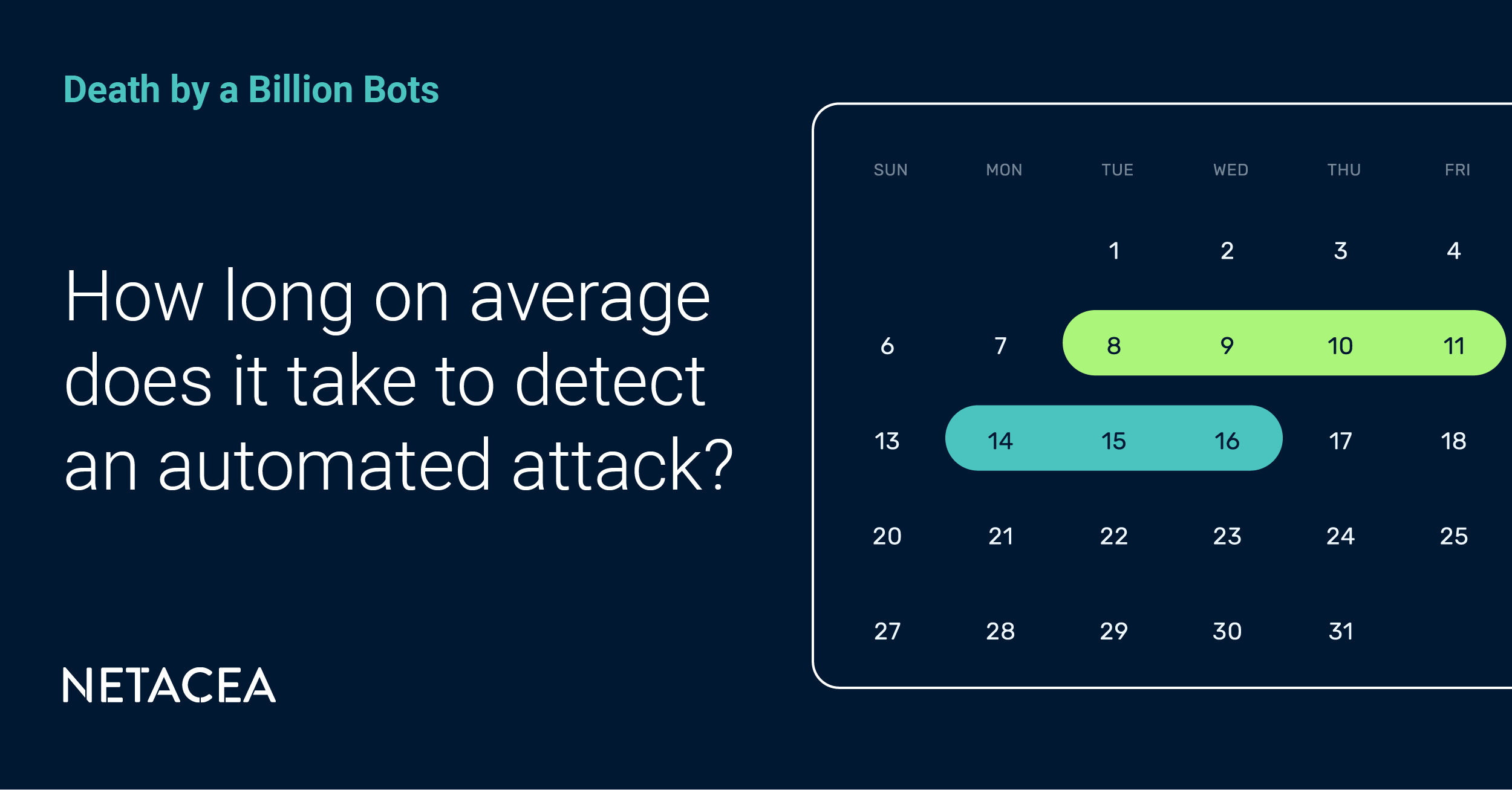 Death by a Billion Bots

How long on average does it take to detect an automated attack?

NETACEA

| SUN | MON | TUE | WED | THU | FRI |
|---|---|---|---|---|---|
| | | 1 | 2 | 3 | 4 |
| 6 | 7 | 8 | 9 | 10 | 11 |
| 13 | 14 | 15 | 16 | 17 | 18 |
| 20 | 21 | 22 | 23 | 24 | 25 |
| 27 | 28 | 29 | 30 | 31 | |